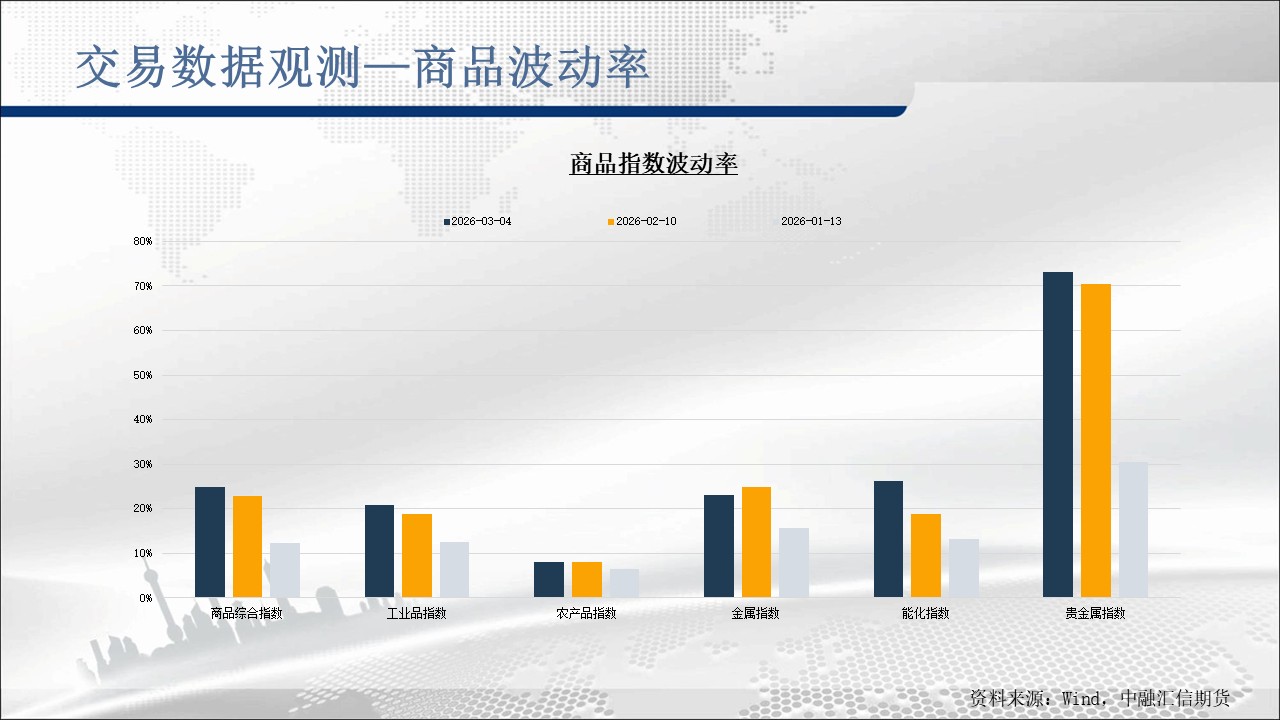 交易数据观测—商品波动率

商品指数波动率

2026-03-04 2026-02-10 2026-01-13

80%
70%
60%
50%
40%
30%
20%
10%
0%

商品综合指数 工业品指数 农产品指数 金属指数 能化指数 贵金属指数

资料来源：Wind，中融汇信期货